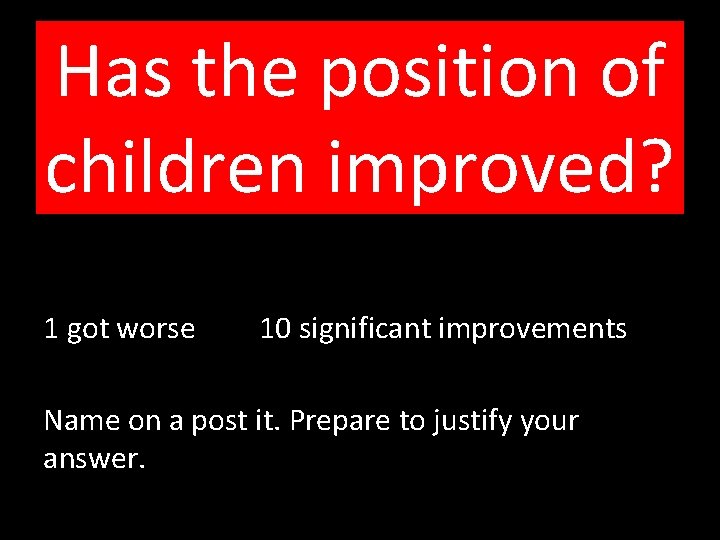 Has the position of children improved?

1 got worse        10 significant improvements

Name on a post it. Prepare to justify your answer.